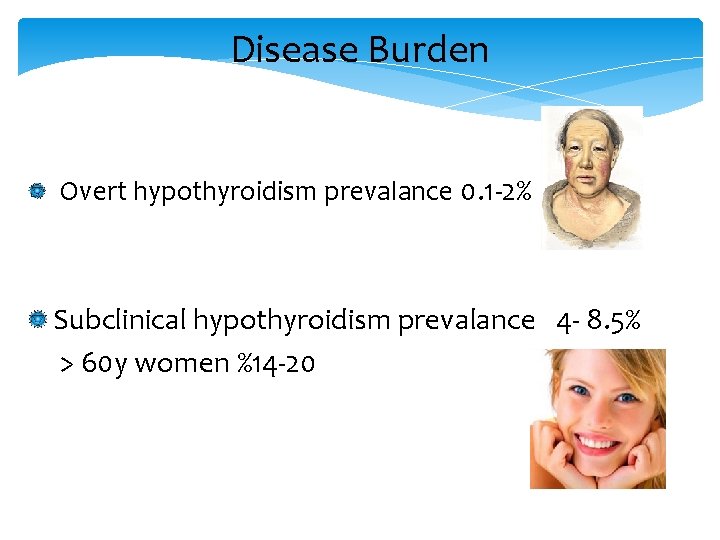 Disease Burden

Overt hypothyroidism prevalance 0.1-2%

Subclinical hypothyroidism prevalance 4- 8.5%
> 60y women %14-20